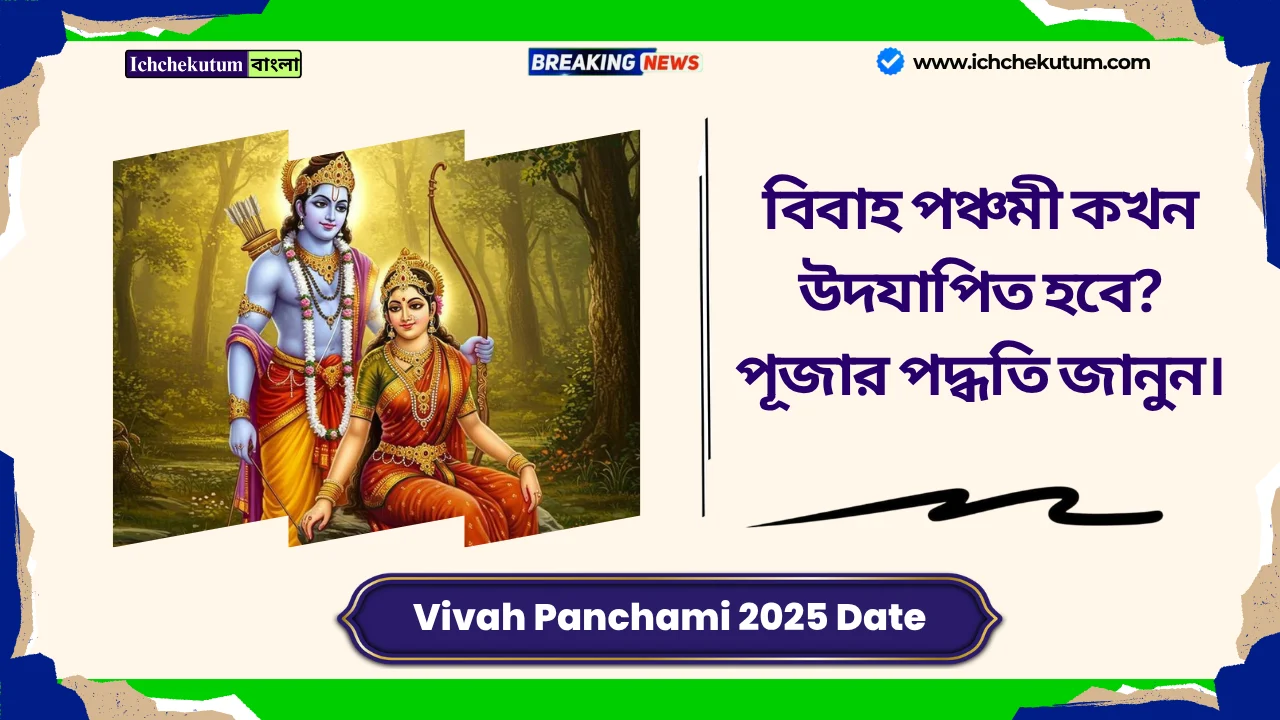 Ichchekutum বাংলা

BREAKING NEWS

www.ichchekutum.com

বিবাহ পঞ্চমী কখন উদযাপিত হবে? পূজার পদ্ধতি জানুন।

Vivah Panchami 2025 Date